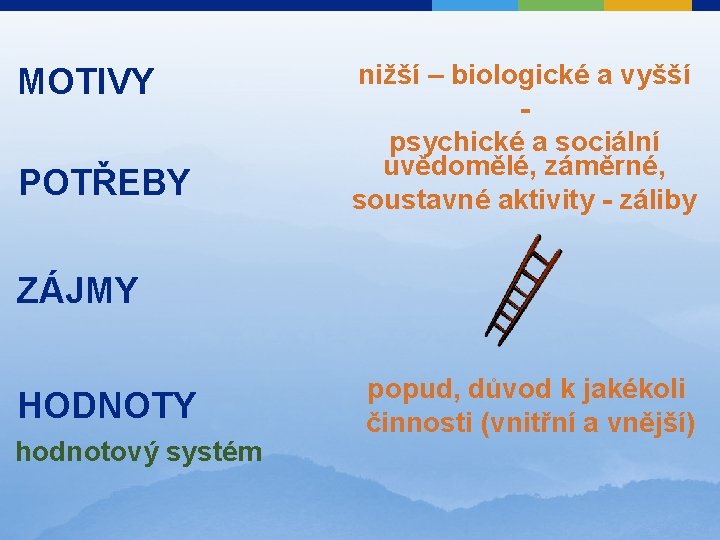 MOTIVY

POTŘEBY

ZÁJMY

HODNOTY
hodnotový systém

nižší – biologické a vyšší
-
psychické a sociální

uvědomělé, záměrné, soustavné aktivity - záliby

popud, důvod k jakékoli činnosti (vnitřní a vnější)